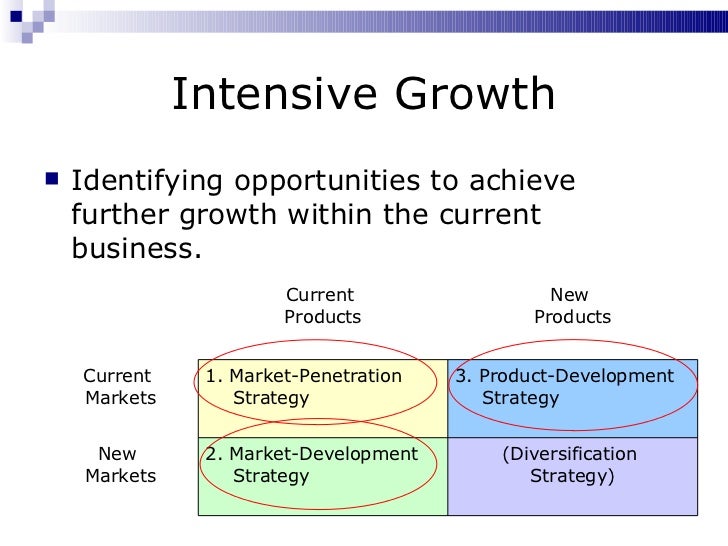 Intensive Growth

Identifying opportunities to achieve further growth within the current business.

| | Current Products | New Products |
|---|---|---|
| Current Markets | 1. Market-Penetration Strategy | 3. Product-Development Strategy |
| New Markets | 2. Market-Development Strategy | (Diversification Strategy) |